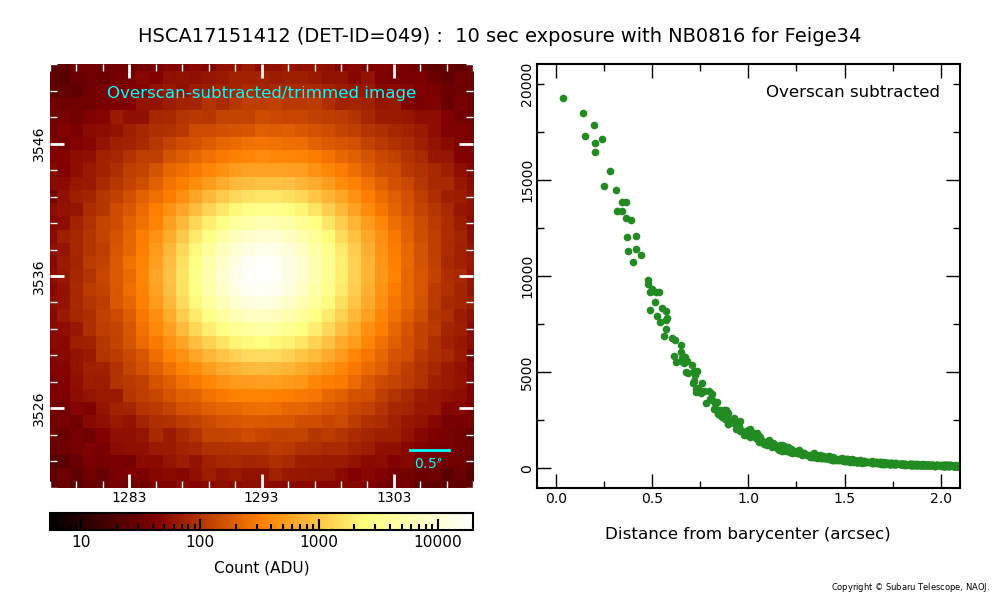 HSCA17151412 (DET-ID=049) : 10 sec exposure with NB0816 for Feige34

Overscan-subtracted/trimmed image

3546

3536

3526

0.5″

1283

1293

1303

10

100

1000

10000

Count (ADU)

Overscan subtracted

20000

15000

10000

5000

0

0.0

0.5

1.0

1.5

2.0

Distance from barycenter (arcsec)

Copyright © Subaru Telescope, NAOJ.